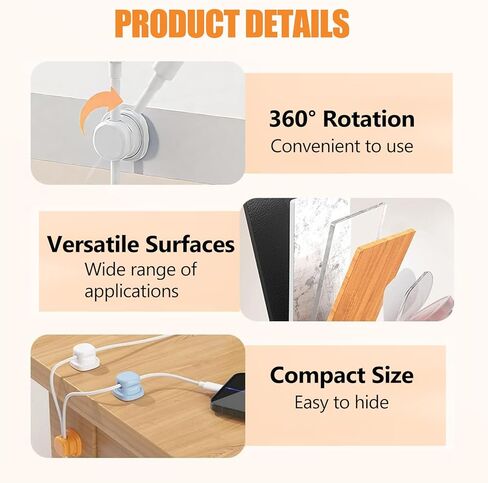 PRODUCT DETAILS

360° Rotation
Convenient to use

Versatile Surfaces
Wide range of applications

Compact Size
Easy to hide